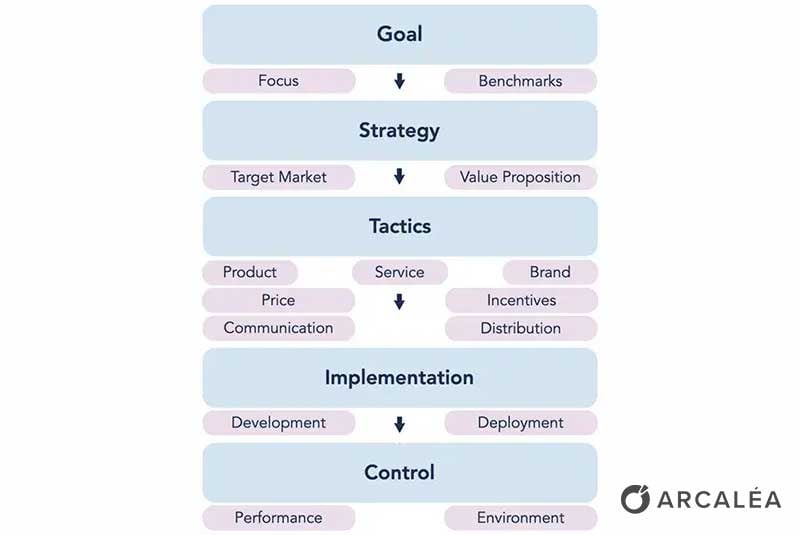 Goal

Focus

Benchmarks

Strategy

Target Market

Value Proposition

Tactics

Product

Service

Brand

Price

Incentives

Communication

Distribution

Implementation

Development

Deployment

Control

Performance

Environment

ARCALÉA